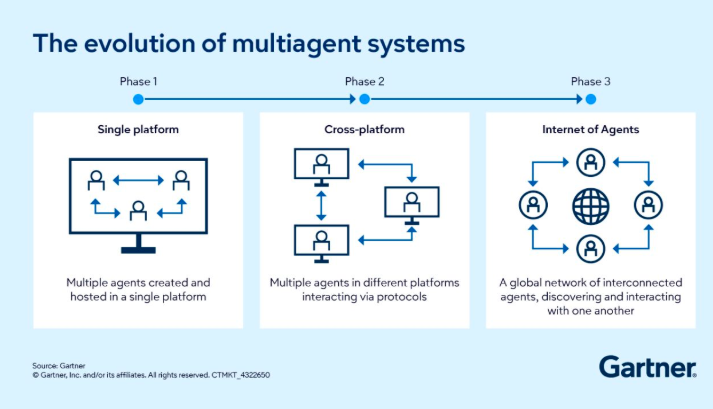 The evolution of multiagent systems

Phase 1

Phase 2

Phase 3

Single platform

Multiple agents created and hosted in a single platform

Cross-platform

Multiple agents in different platforms interacting via protocols

Internet of Agents

A global network of interconnected agents, discovering and interacting with one another

Source: Gartner
© Gartner, Inc. and/or its affiliates. All rights reserved. CTMKT_4322650

Gartner.